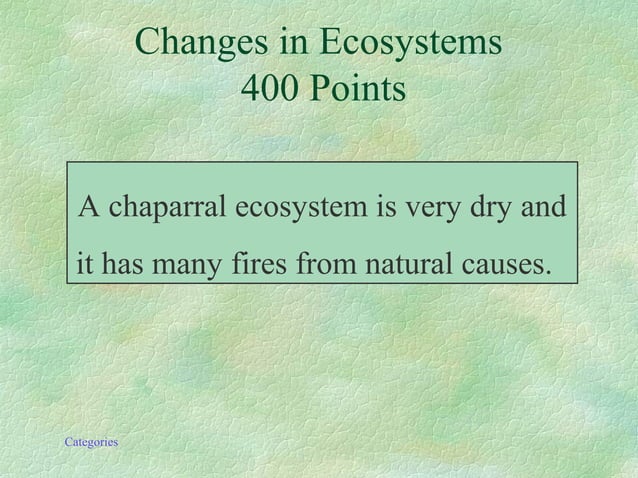 Changes in Ecosystems
400 Points

A chaparral ecosystem is very dry and it has many fires from natural causes.

Categories